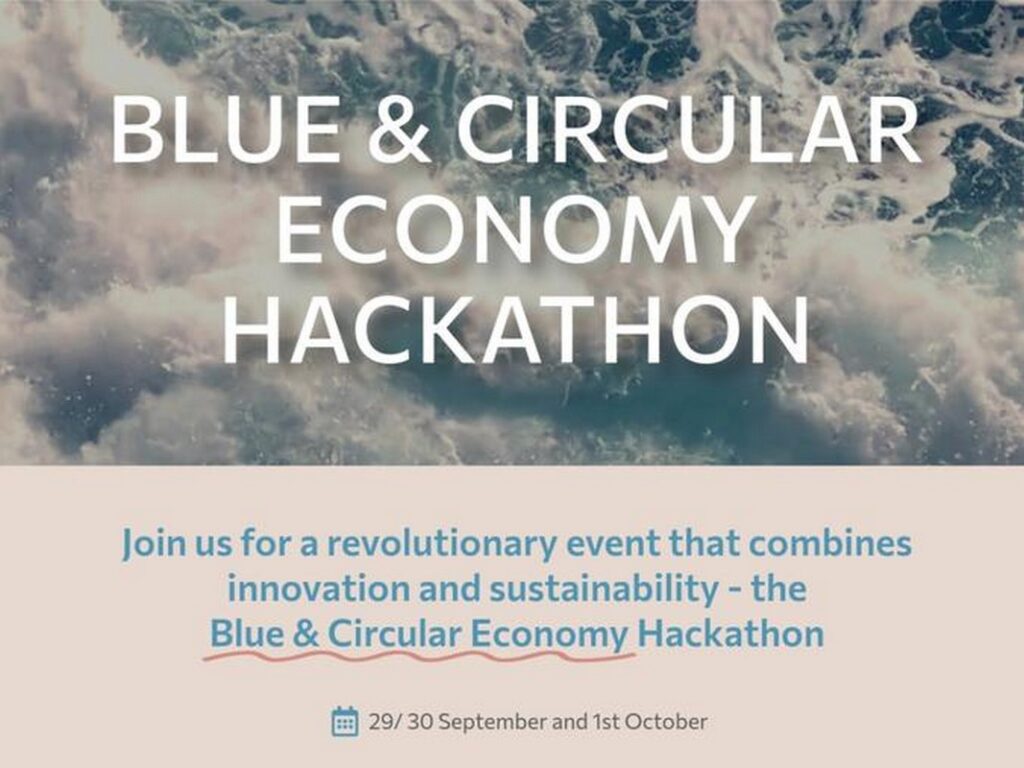 BLUE & CIRCULAR ECONOMY HACKATHON

Join us for a revolutionary event that combines innovation and sustainability - the Blue & Circular Economy Hackathon

29/ 30 September and 1st October